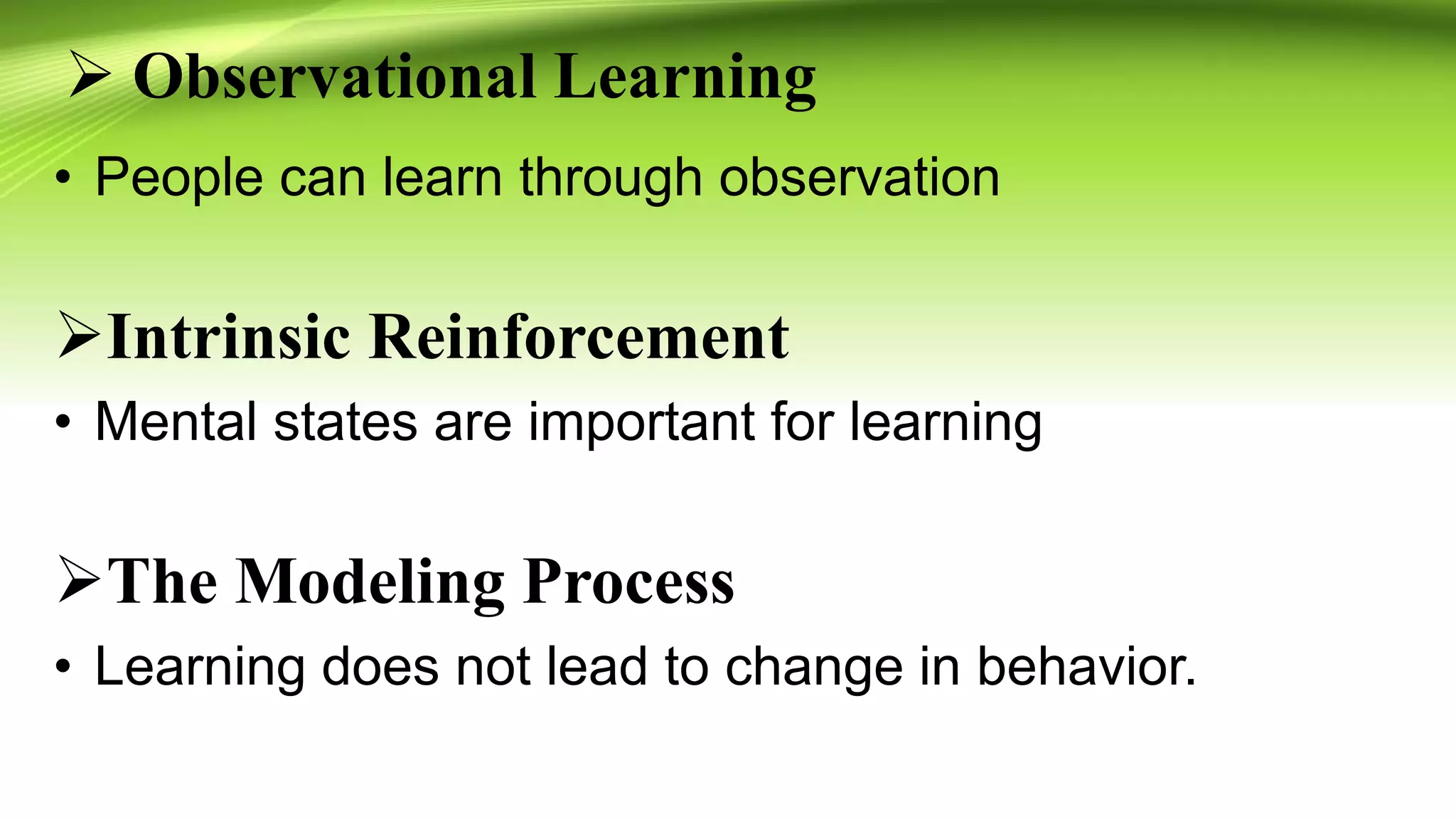 ➢ Observational Learning

• People can learn through observation

➢Intrinsic Reinforcement

• Mental states are important for learning

➢The Modeling Process

• Learning does not lead to change in behavior.